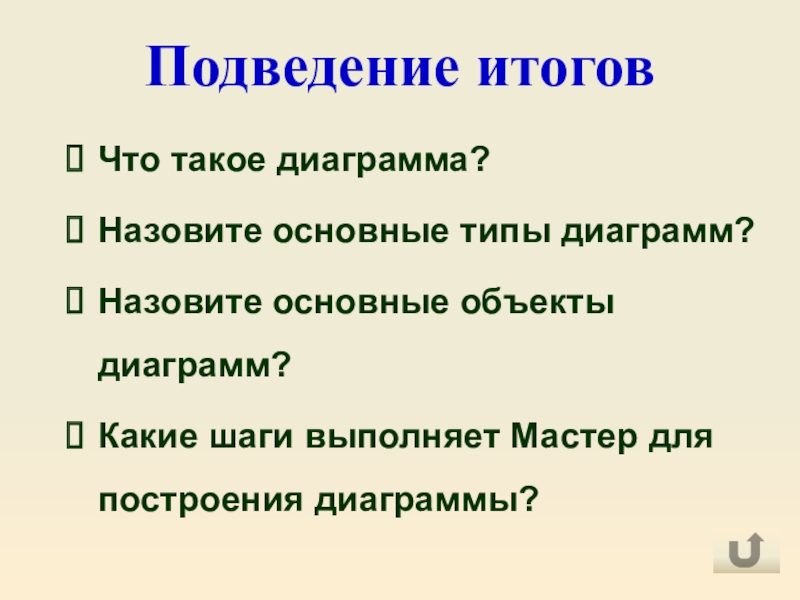 Подведение итогов

Что такое диаграмма?

Назовите основные типы диаграмм?

Назовите основные объекты диаграмм?

Какие шаги выполняет Мастер для построения диаграммы?